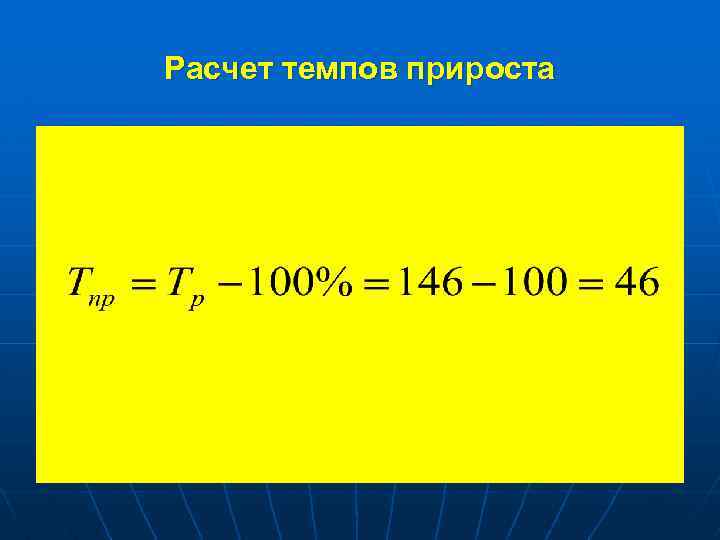 Расчет темпов прироста

$T_{пр} = T_{р} - 100\% = 146 - 100 = 46$